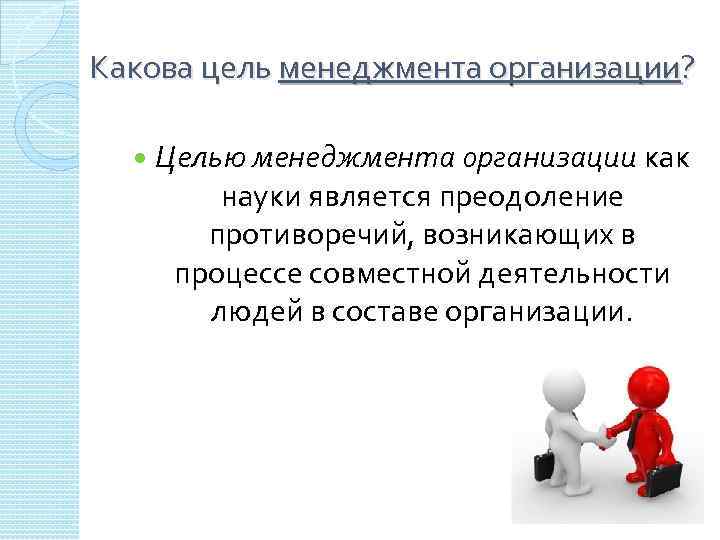 Какова цель менеджмента организации?

Целью менеджмента организации как науки является преодоление противоречий, возникающих в процессе совместной деятельности людей в составе организации.